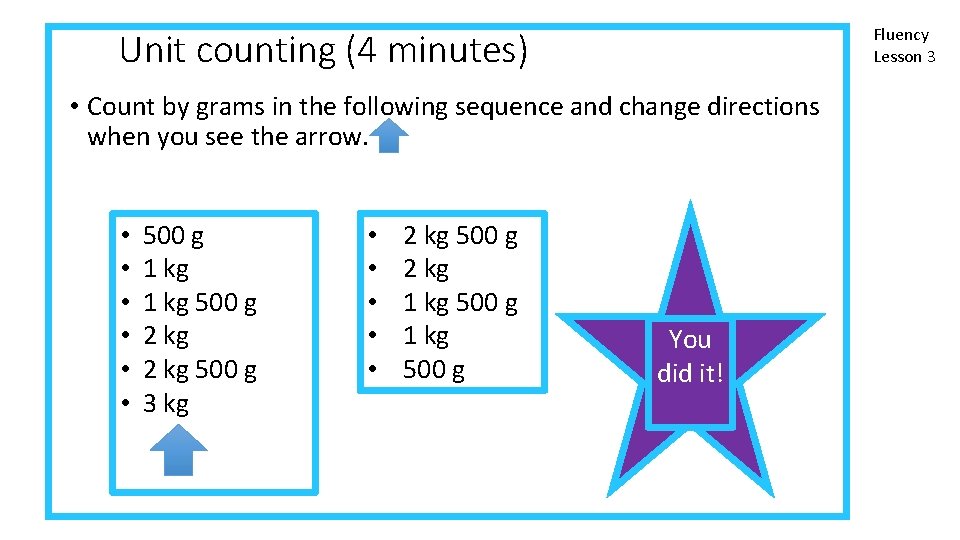 Unit counting (4 minutes)

Fluency
Lesson 3

• Count by grams in the following sequence and change directions when you see the arrow.

• 500 g
• 1 kg
• 1 kg 500 g
• 2 kg
• 2 kg 500 g
• 3 kg

• 2 kg 500 g
• 2 kg
• 1 kg 500 g
• 1 kg
• 500 g

You did it!